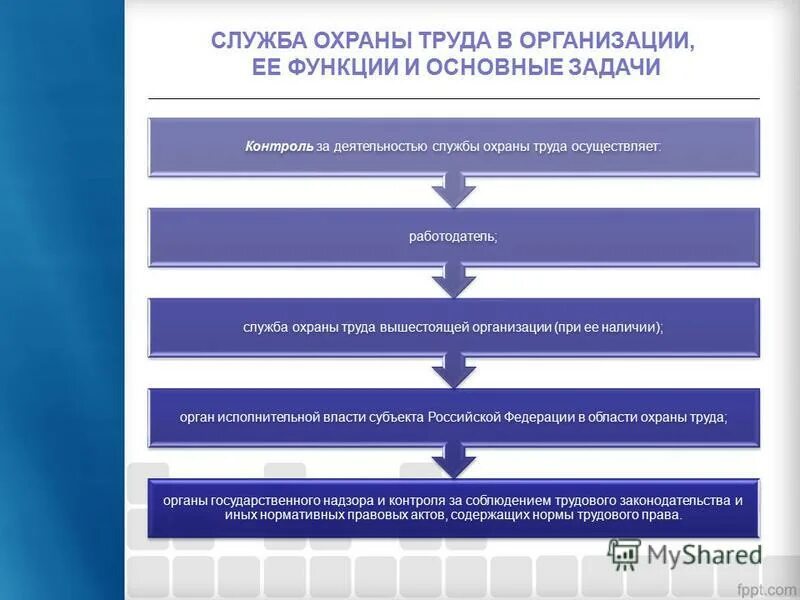 СЛУЖБА ОХРАНЫ ТРУДА В ОРГАНИЗАЦИИ, ЕЕ ФУНКЦИИ И ОСНОВНЫЕ ЗАДАЧИ

Контроль за деятельностью службы охраны труда осуществляет:

работодатель;

служба охраны труда вышестоящей организации (при ее наличии);

орган исполнительной власти субъекта Российской Федерации в области охраны труда;

органы государственного надзора и контроля за соблюдением трудового законодательства и иных нормативных правовых актов, содержащих нормы трудового права.

MyShared

fppt.com